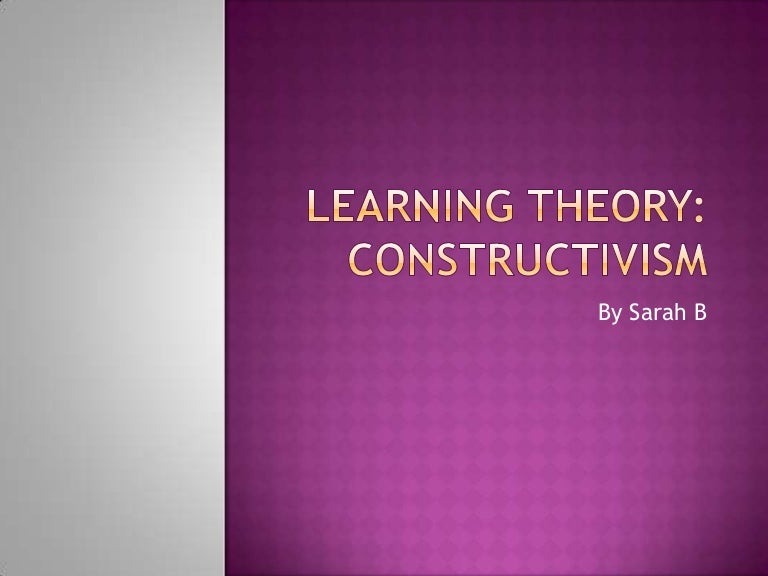 LEARNING THEORY: CONSTRUCTIVISM

By Sarah B